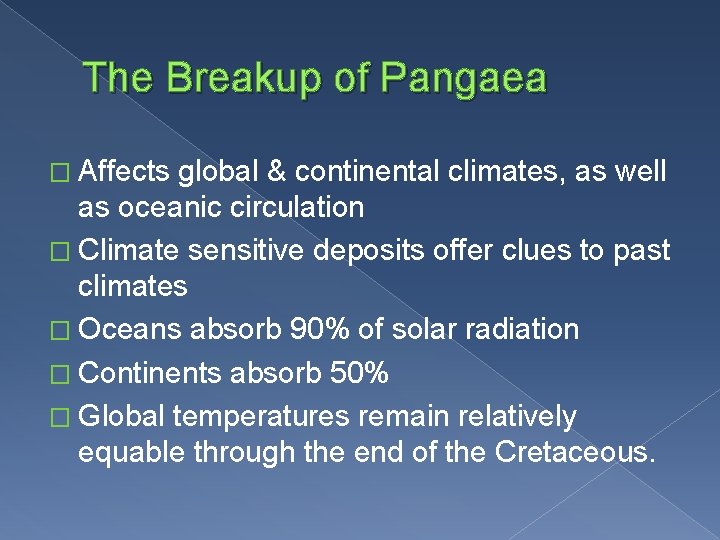 The Breakup of Pangaea

□ Affects global & continental climates, as well as oceanic circulation
□ Climate sensitive deposits offer clues to past climates
□ Oceans absorb 90% of solar radiation
□ Continents absorb 50%
□ Global temperatures remain relatively equable through the end of the Cretaceous.